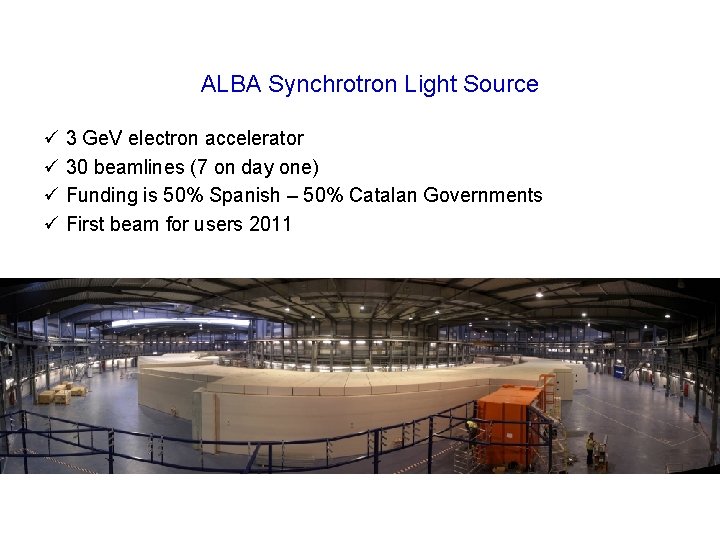 ALBA Synchrotron Light Source

✓ 3 GeV electron accelerator
✓ 30 beamlines (7 on day one)
✓ Funding is 50% Spanish – 50% Catalan Governments
✓ First beam for users 2011